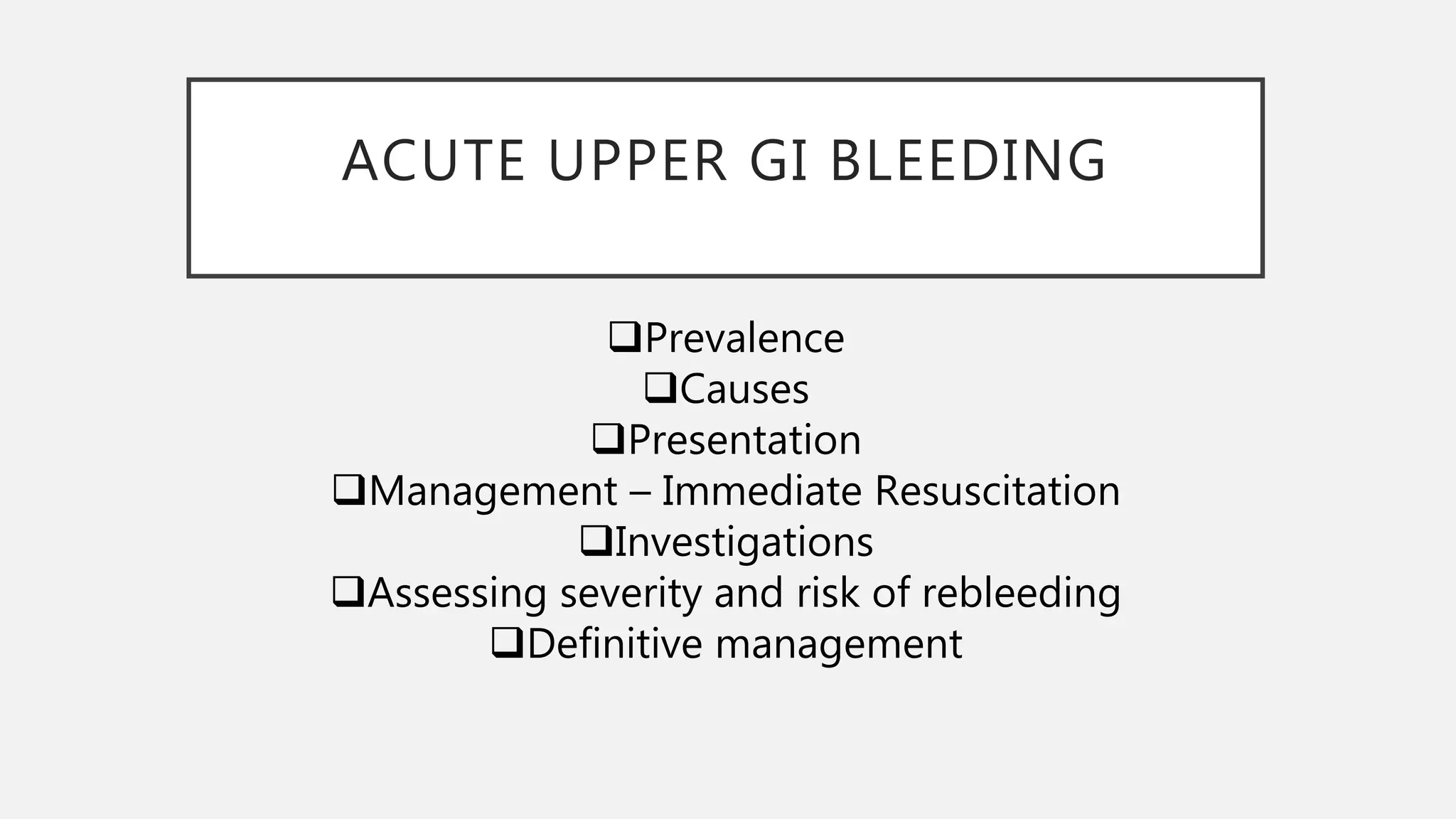 ACUTE UPPER GI BLEEDING

❑Prevalence
❑Causes
❑Presentation
❑Management – Immediate Resuscitation
❑Investigations
❑Assessing severity and risk of rebleeding
❑Definitive management